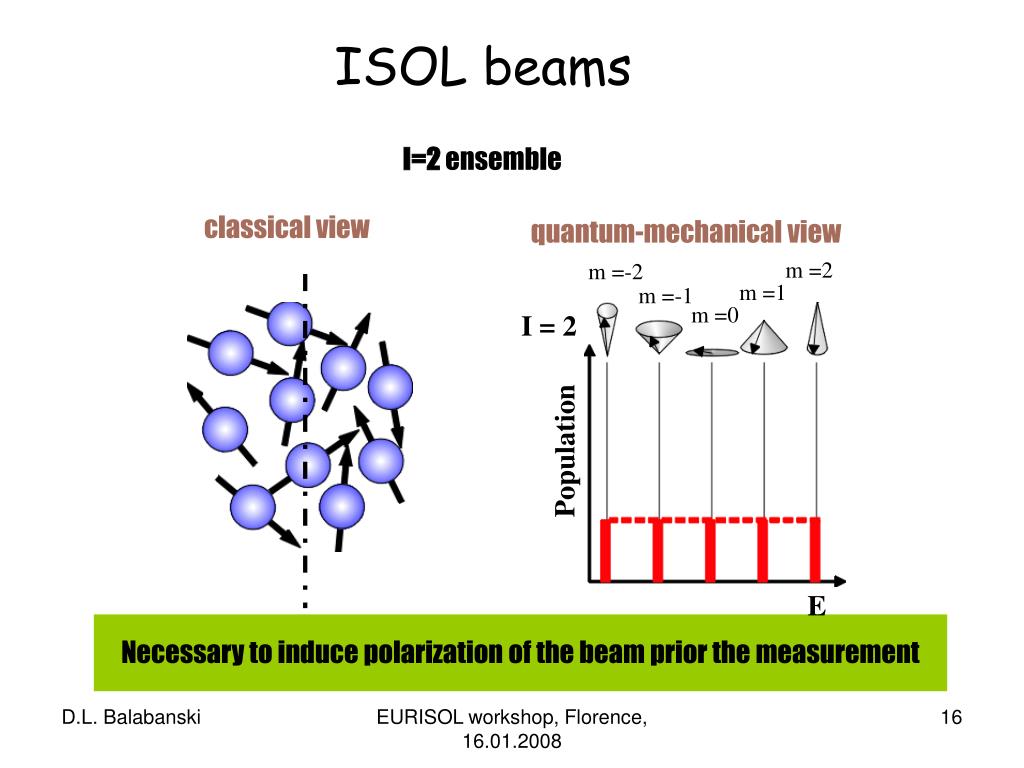 ISOL beams

I=2 ensemble

classical view

quantum-mechanical view

m =-2

m =-1

m =0

m =1

m =2

I = 2

Population

E

Necessary to induce polarization of the beam prior the measurement

D.L. Balabanski

EURISOL workshop, Florence, 16.01.2008

16